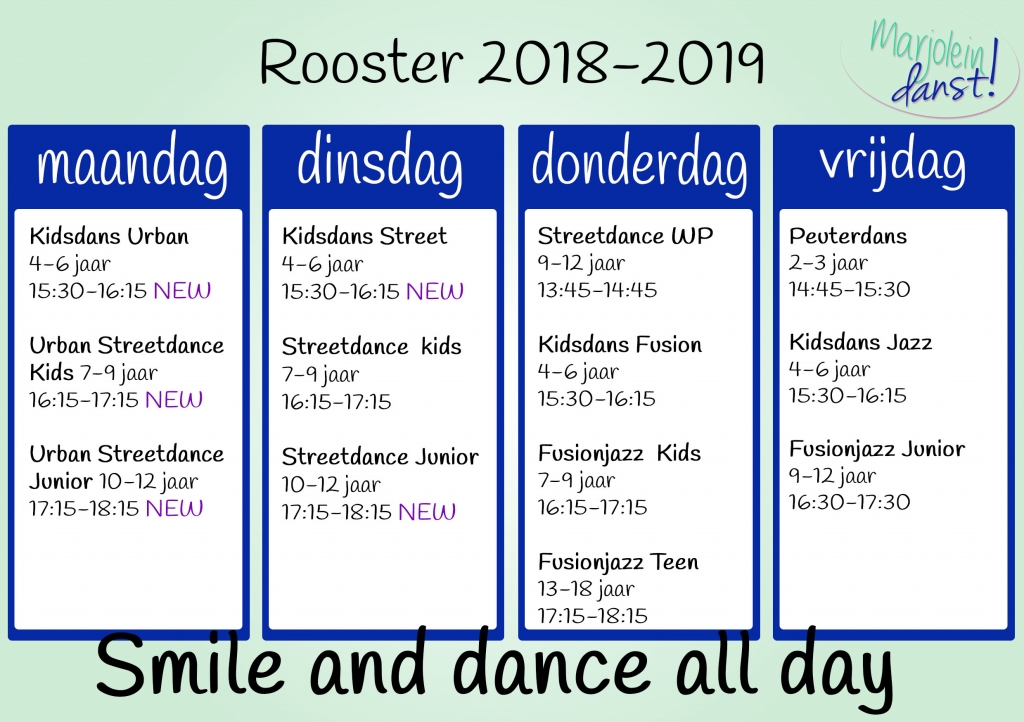 Rooster 2018-2019

Marjolein danst!

maandag

Kidsdans Urban
4-6 jaar
15:30-16:15 NEW

Urban Streetdance Kids 7-9 jaar
16:15-17:15 NEW

Urban Streetdance Junior 10-12 jaar
17:15-18:15 NEW

dinsdag

Kidsdans Street
4-6 jaar
15:30-16:15 NEW

Streetdance kids
7-9 jaar
16:15-17:15

Streetdance Junior
10-12 jaar
17:15-18:15 NEW

donderdag

Streetdance WP
9-12 jaar
13:45-14:45

Kidsdans Fusion
4-6 jaar
15:30-16:15

Fusionjazz Kids
7-9 jaar
16:15-17:15

Fusionjazz Teen
13-18 jaar
17:15-18:15

vrijdag

Peuterdans
2-3 jaar
14:45-15:30

Kidsdans Jazz
4-6 jaar
15:30-16:15

Fusionjazz Junior
9-12 jaar
16:30-17:30

Smile and dance all day